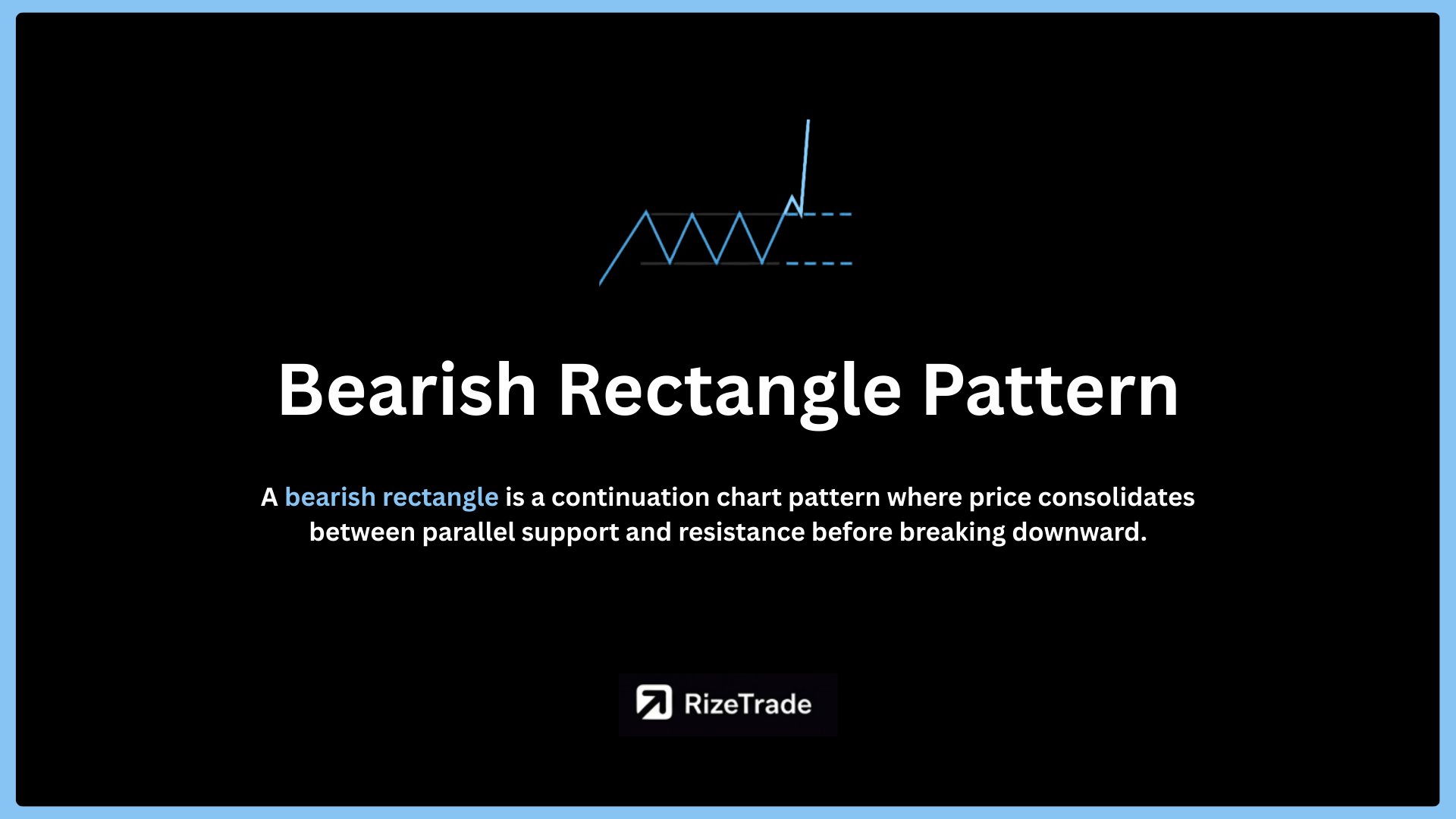 Bearish Rectangle Pattern

A bearish rectangle is a continuation chart pattern where price consolidates between parallel support and resistance before breaking downward.

RizeTrade